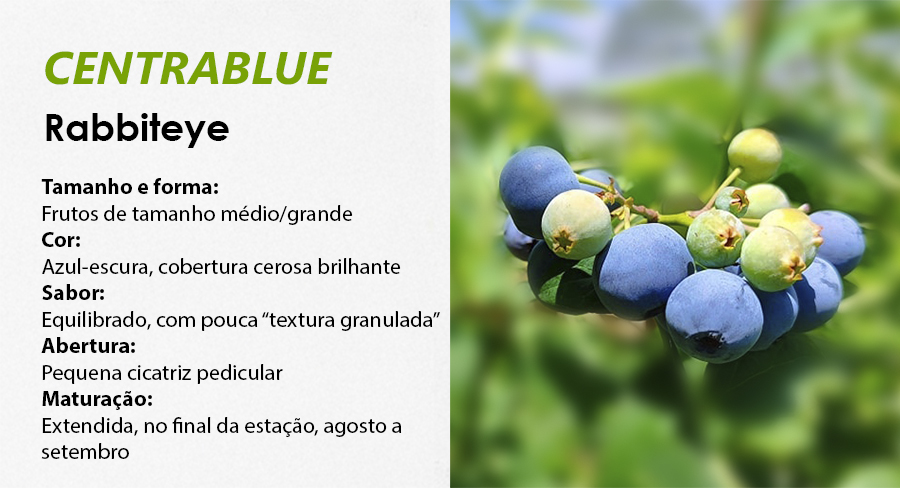 CENTRABLUE

Rabbiteye

Tamanho e forma:
Frutos de tamanho médio/grande
Cor:
Azul-escura, cobertura cerosa brilhante
Sabor:
Equilibrado, com pouca “textura granulada”
Abertura:
Pequena cicatriz pedicular
Maturação:
Extendida, no final da estação, agosto a setembro